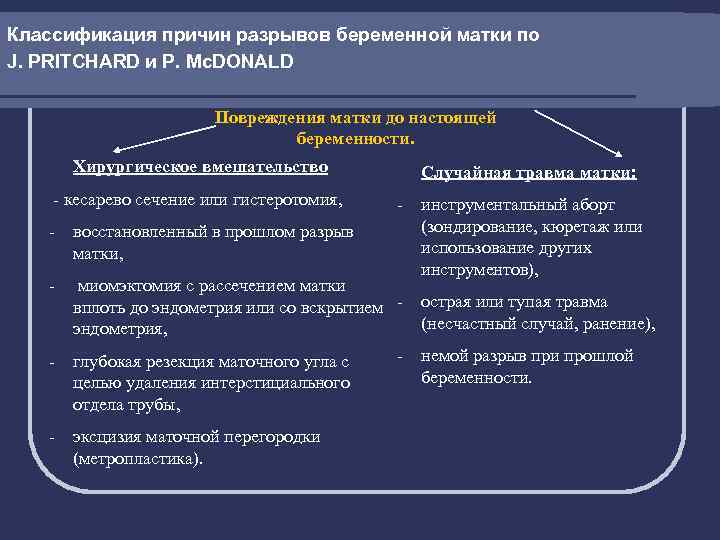 Классификация причин разрывов беременной матки по J. PRITCHARD и P. McDONALD

Повреждения матки до настоящей беременности.

Хирургическое вмешательство

- кесарево сечение или гистеротомия,
- восстановленный в прошлом разрыв матки,
- миомэктомия с рассечением матки вплоть до эндометрия или со вскрытием эндометрия,
- глубокая резекция маточного угла с целью удаления интерстициального отдела трубы,
- эксцизия маточной перегородки (метропластика).

Случайная травма матки:

- инструментальный аборт (зондирование, кюретаж или использование других инструментов),
- острая или тупая травма (несчастный случай, ранение),
- немой разрыв при прошлой беременности.